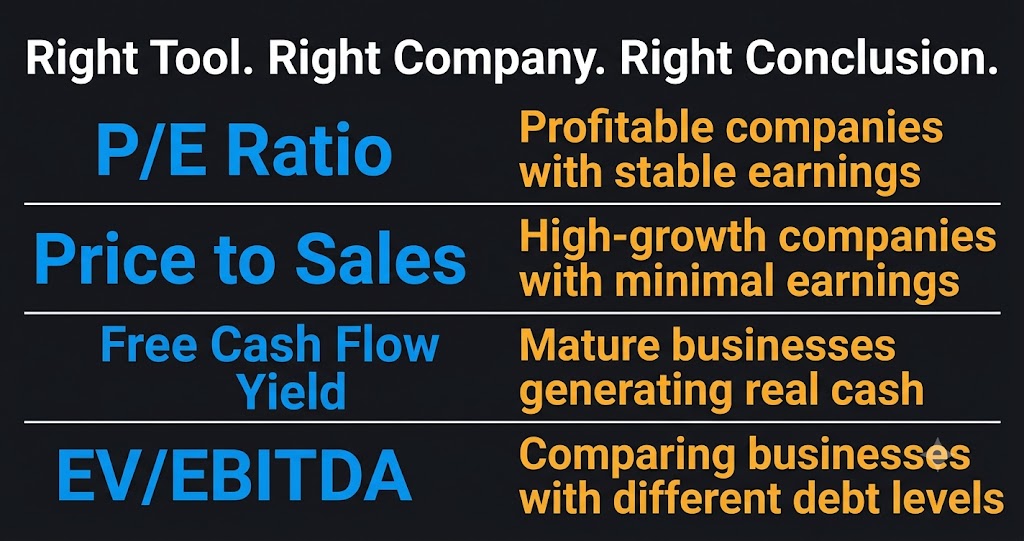 Right Tool. Right Company. Right Conclusion.

| | |
|---|---|
| P/E Ratio | Profitable companies with stable earnings |
| Price to Sales | High-growth companies with minimal earnings |
| Free Cash Flow Yield | Mature businesses generating real cash |
| EV/EBITDA | Comparing businesses with different debt levels |